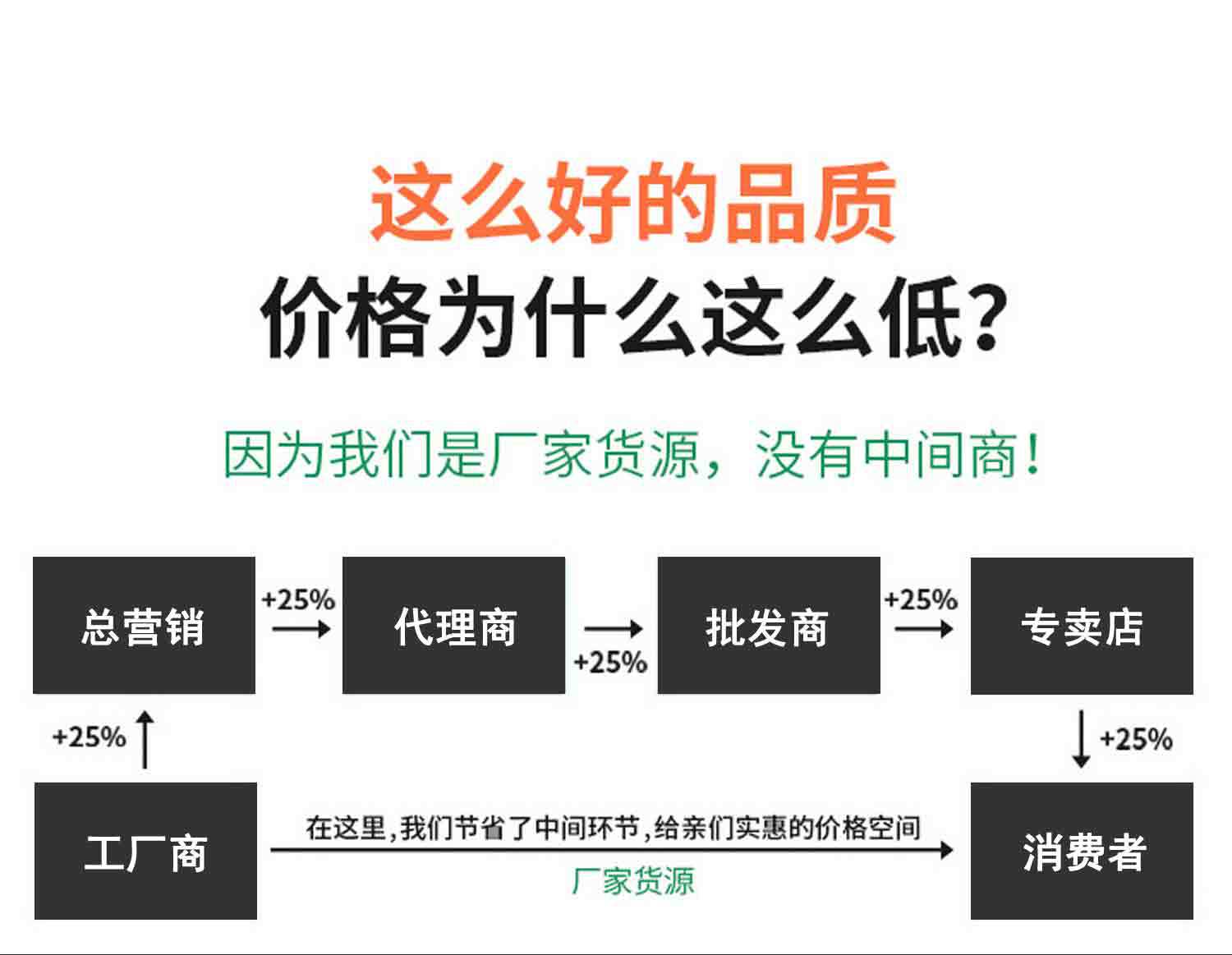 这么好的品质
价格为什么这么低?

因为我们是厂家货源，没有中间商!

总营销
+25%
代理商
+25%
批发商
+25%
专卖店
+25%
+25%
工厂商
在这里,我们节省了中间环节,给亲们实惠的价格空间
厂家货源
消费者